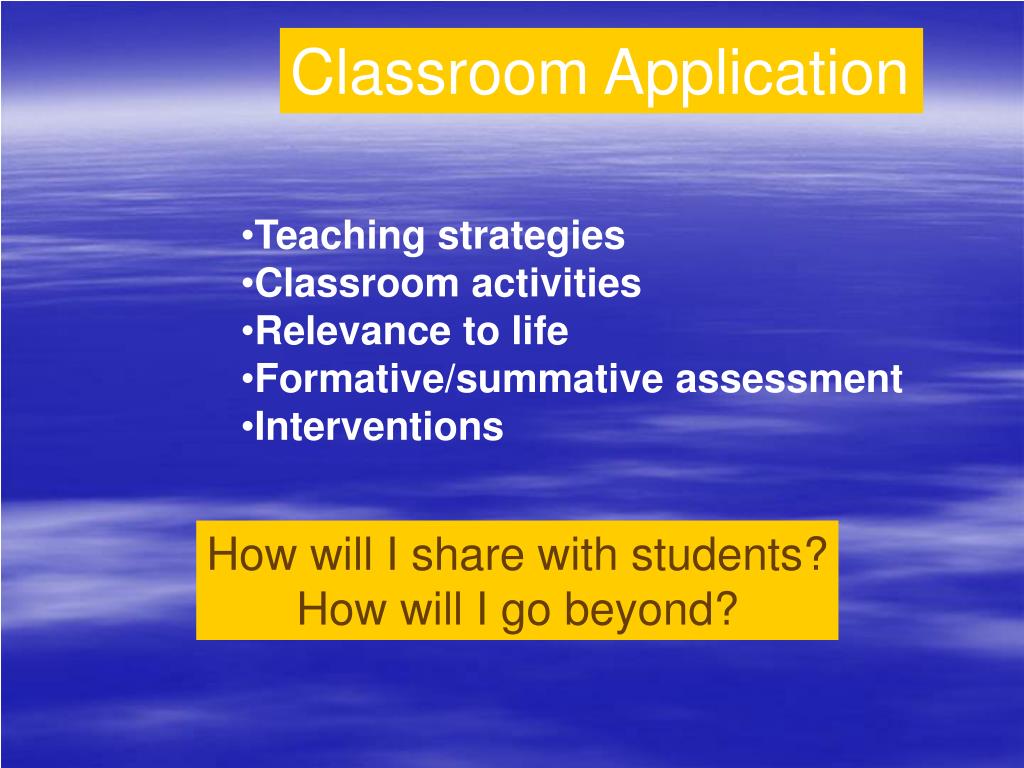 Classroom Application

•Teaching strategies
•Classroom activities
•Relevance to life
•Formative/summative assessment
•Interventions

How will I share with students?
How will I go beyond?